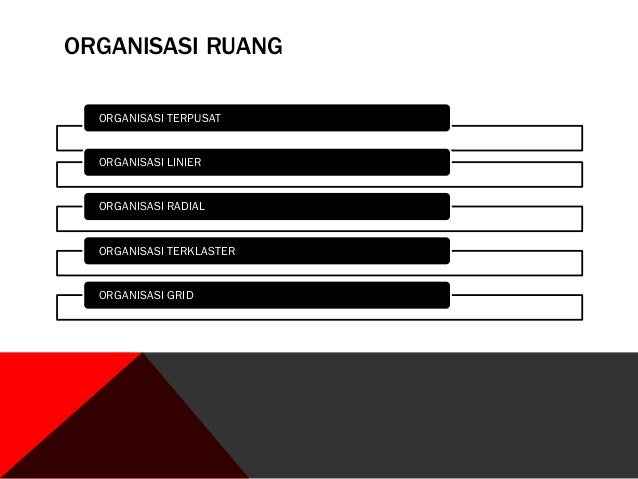 ORGANISASI RUANG

ORGANISASI TERPUSAT

ORGANISASI LINIER

ORGANISASI RADIAL

ORGANISASI TERKLASTER

ORGANISASI GRID